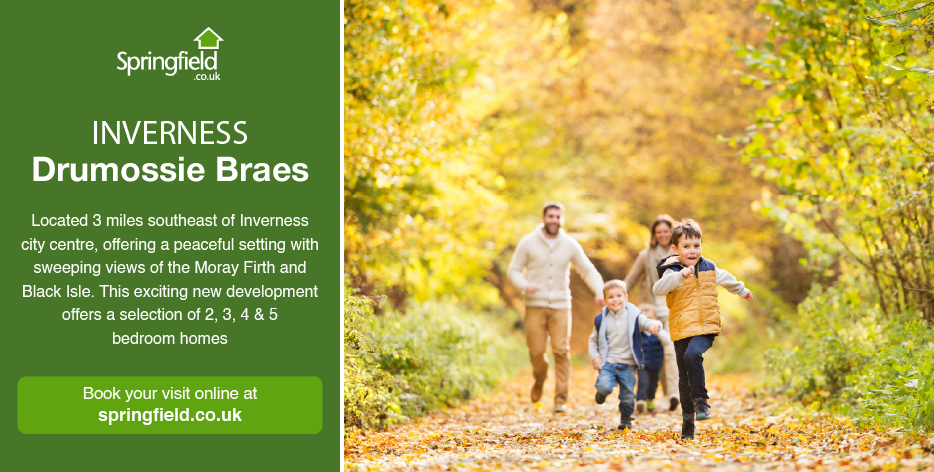 Springfield
.co.uk

INVERNESS
Drumossie Braes

Located 3 miles southeast of Inverness city centre, offering a peaceful setting with sweeping views of the Moray Firth and Black Isle. This exciting new development offers a selection of 2, 3, 4 & 5 bedroom homes

Book your visit online at
springfield.co.uk